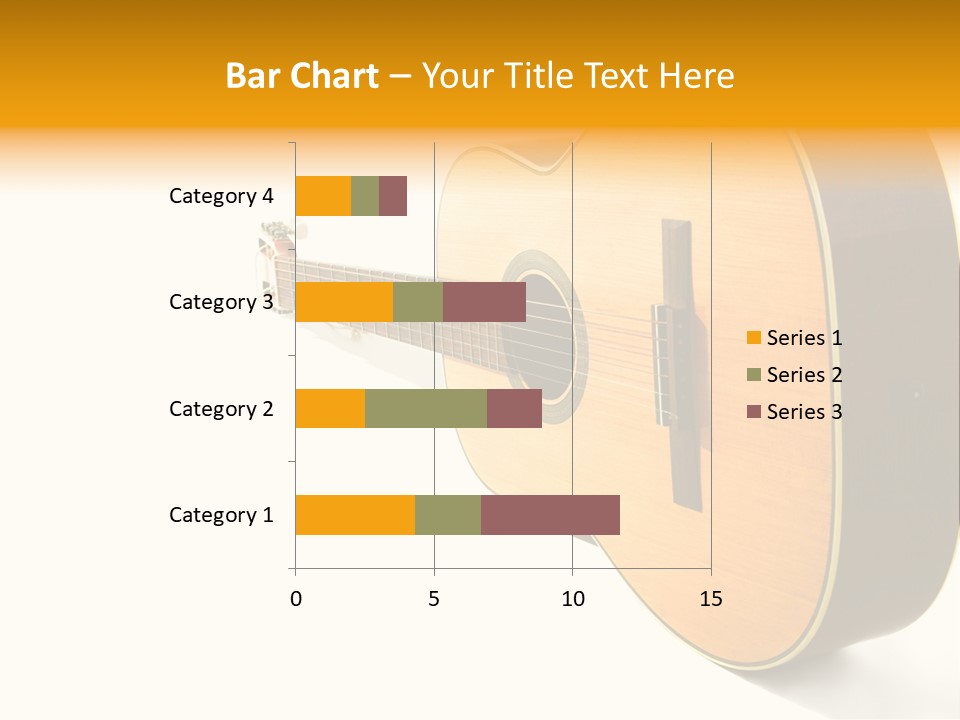 Bar Chart – Your Title Text Here

Category 4
Category 3
Category 2
Category 1

0
5
10
15

Series 1
Series 2
Series 3